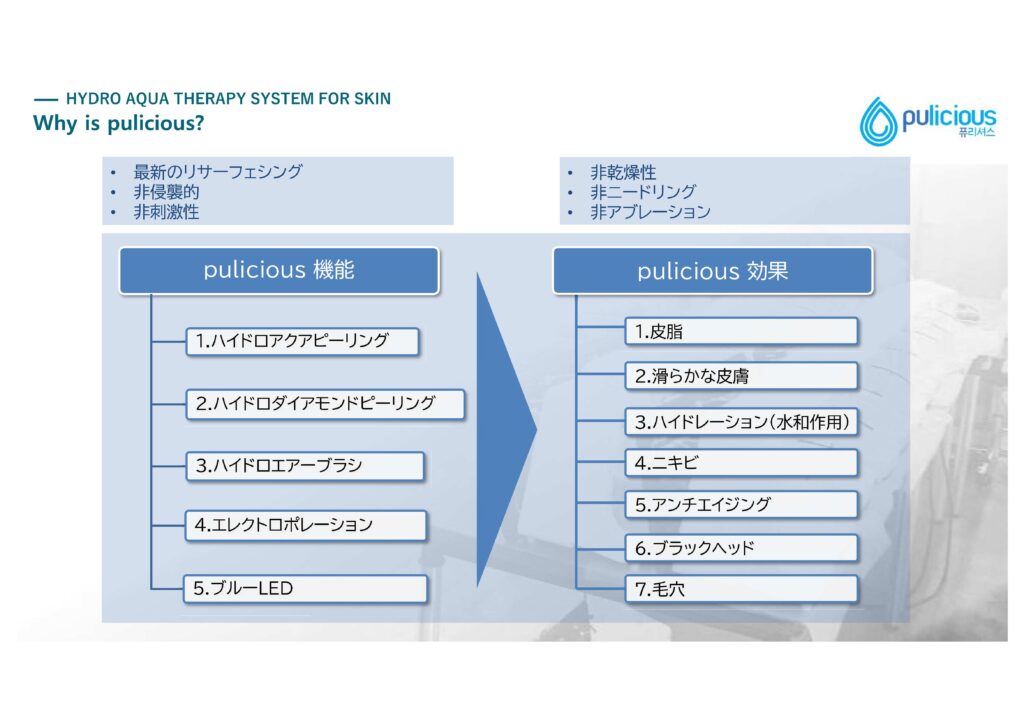 — HYDRO AQUA THERAPY SYSTEM FOR SKIN
Why is pulicious?

pulicious
퓨리셔스

• 最新のリサーフェシング
• 非侵襲的
• 非刺激性

• 非乾燥性
• 非ニードリング
• 非アブレーション

pulicious 機能

1.ハイドロアクアピーリング

2.ハイドロダイアモンドピーリング

3.ハイドロエアーブラシ

4.エレクトロポレーション

5.ブルーLED

pulicious 効果

1.皮脂

2.滑らかな皮膚

3.ハイドレーション(水和作用)

4.ニキビ

5.アンチエイジング

6.ブラックヘッド

7.毛穴